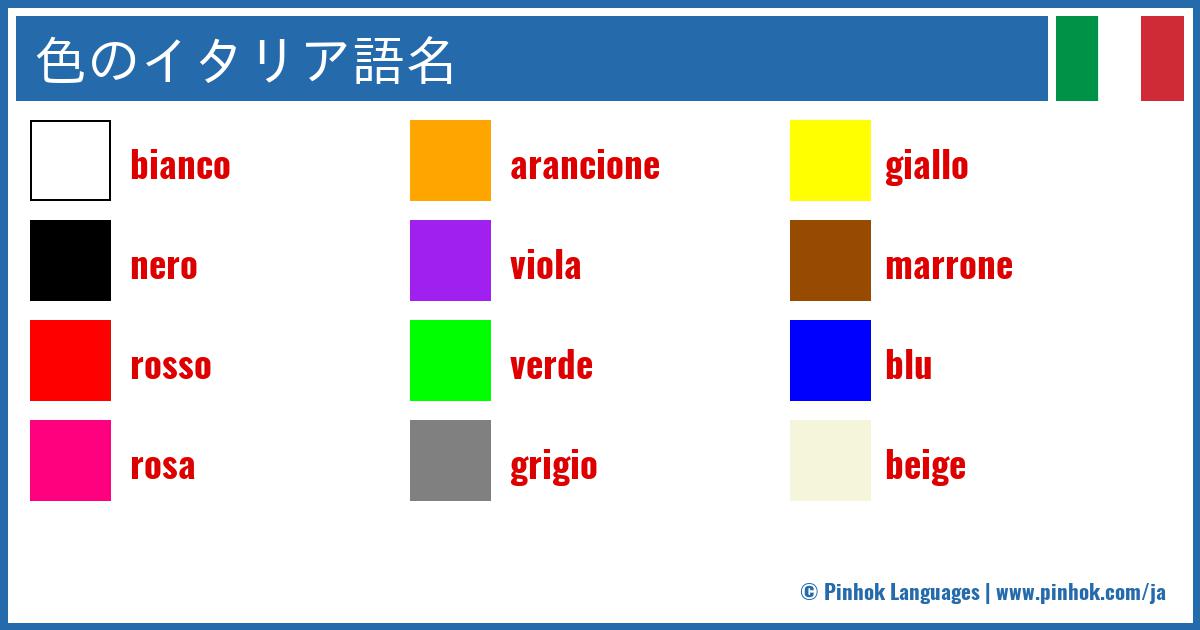 色のイタリア語名

bianco

nero

rosso

rosa

arancione

viola

verde

grigio

giallo

marrone

blu

beige

© Pinhok Languages | www.pinhok.com/ja